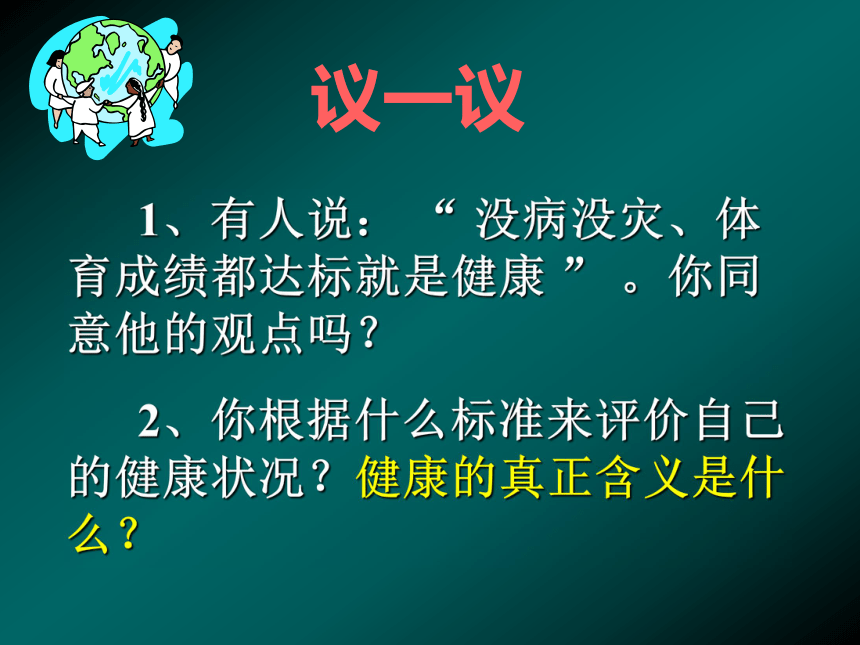 议一议

1、有人说：“没病没灾、体育成绩都达标就是健康”。你同意他的观点吗？

2、你根据什么标准来评价自己的健康状况？健康的真正含义是什么？